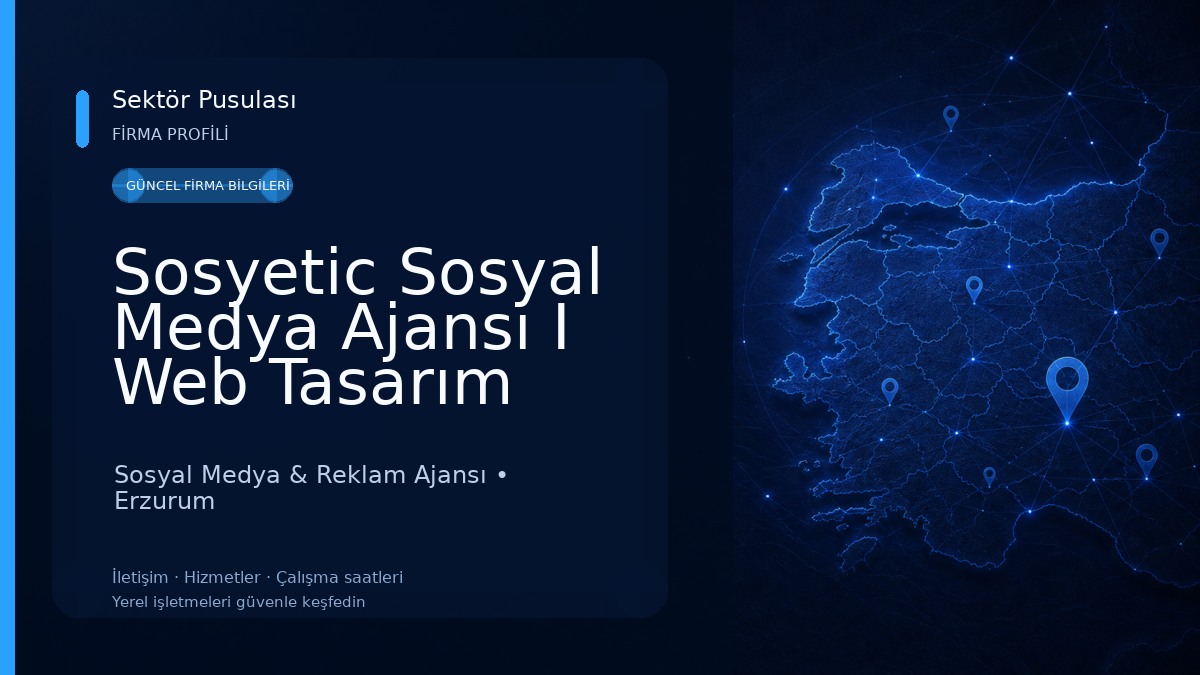 Sektör Pusulası
FİRMA PROFİLİ

GÜNCEL FİRMA BİLGİLERİ

Sosyetic Sosyal Medya Ajansı I Web Tasarım

Sosyal Medya & Reklam Ajansı • Erzurum

İletişim · Hizmetler · Çalışma saatleri
Yerel işletmeleri güvenle keşfedin